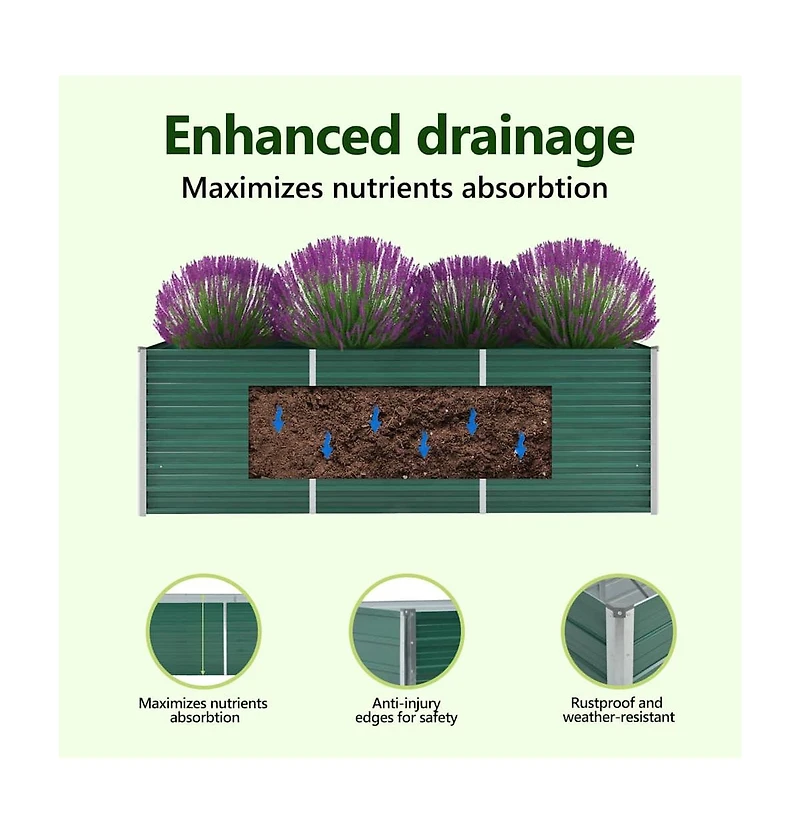 Enhanced drainage
Maximizes nutrients absorbtion

Maximizes nutrients absorbtion

Anti-injury edges for safety

Rustproof and weather-resistant